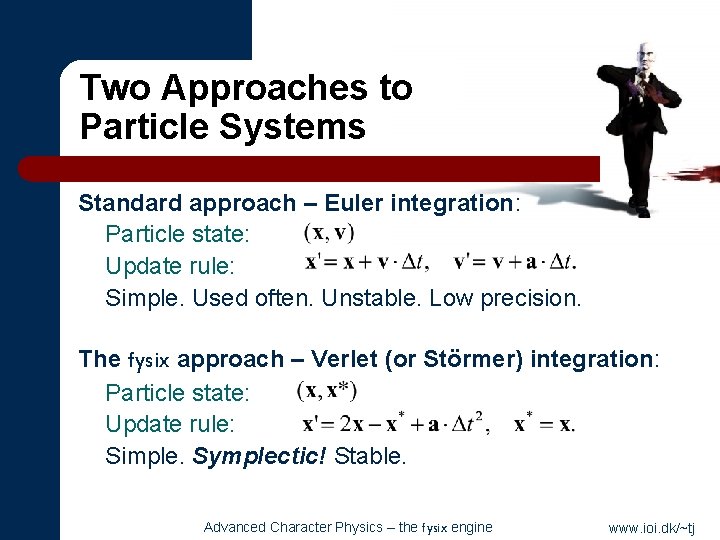 Two Approaches to Particle Systems

Standard approach – Euler integration:
Particle state: $(\mathbf{x}, \mathbf{v})$
Update rule: $\mathbf{x}' = \mathbf{x} + \mathbf{v} \cdot \Delta t, \quad \mathbf{v}' = \mathbf{v} + \mathbf{a} \cdot \Delta t.$
Simple. Used often. Unstable. Low precision.

The fysix approach – Verlet (or Störmer) integration:
Particle state: $(\mathbf{x}, \mathbf{x}^*)$
Update rule: $\mathbf{x}' = 2\mathbf{x} - \mathbf{x}^* + \mathbf{a} \cdot \Delta t^2, \quad \mathbf{x}^* = \mathbf{x}.$
Simple. Symplectic! Stable.

Advanced Character Physics – the fysix engine

www.ioi.dk/~tj